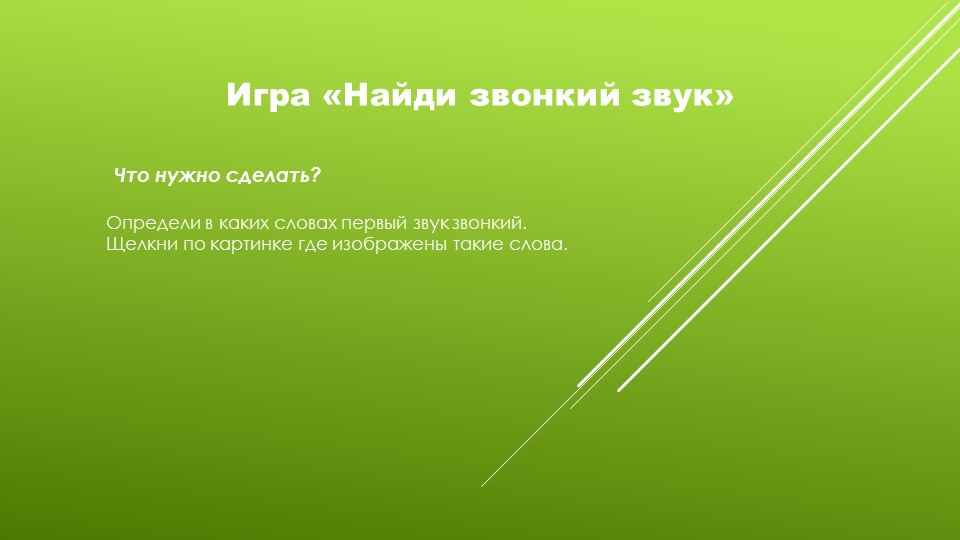 Игра «Найди звонкий звук»

Что нужно сделать?

Определи в каких словах первый звук звонкий.
Щелкни по картинке где изображены такие слова.